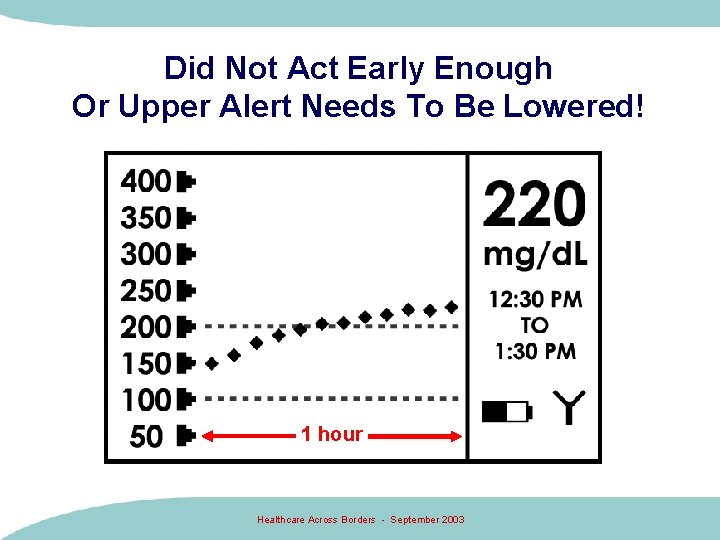 Did Not Act Early Enough
Or Upper Alert Needs To Be Lowered!

400
350
300
250
200
150
100
50

1 hour

220
mg/dL

12:30 PM
TO
1:30 PM

Healthcare Across Borders - September 2003